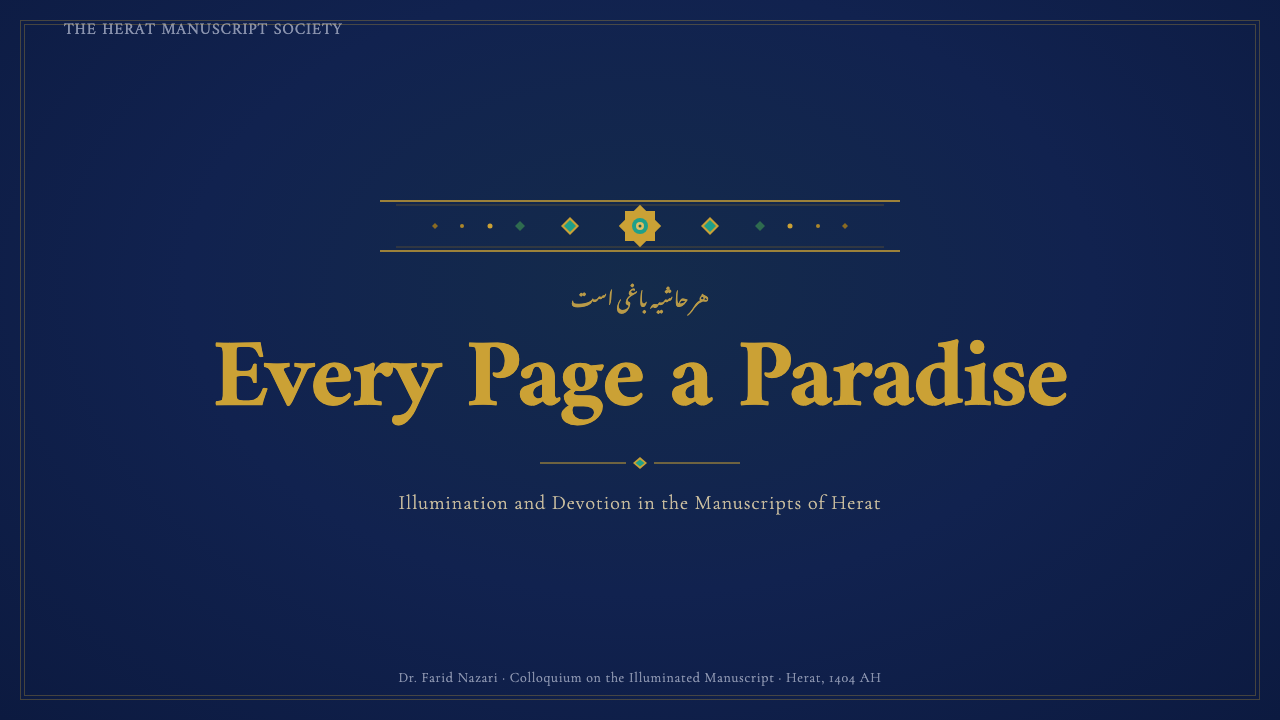 THE HERAT MANUSCRIPT SOCIETY

هر حاشیه باغی است

Every Page a Paradise

Illumination and Devotion in the Manuscripts of Herat

Dr. Farid Nazari · Colloquium on the Illuminated Manuscript · Herat, 1404 AH